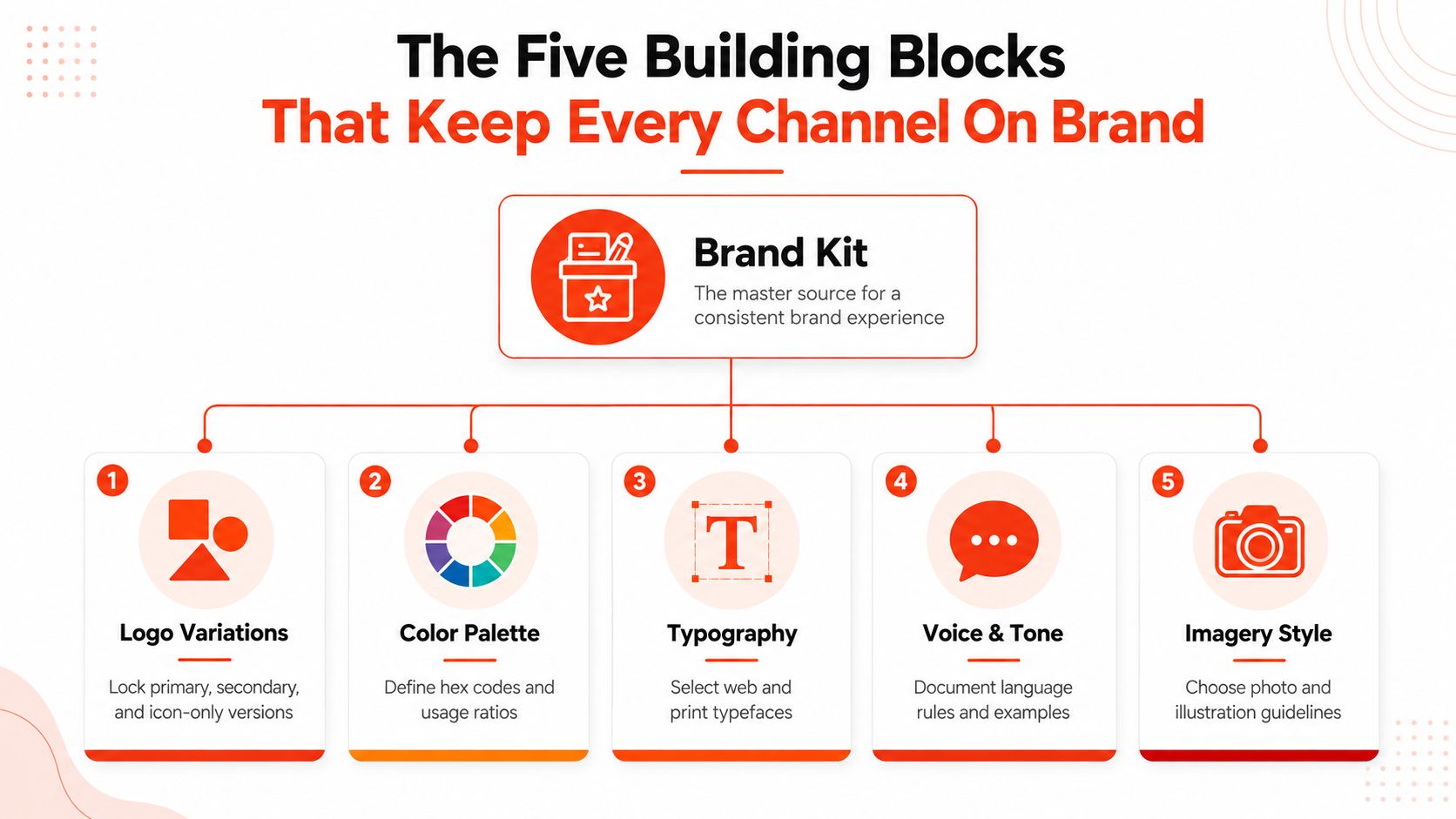 The Five Building Blocks
That Keep Every Channel On Brand

Brand Kit
The master source for a consistent brand experience

1
Logo Variations
Lock primary, secondary, and icon-only versions

2
Color Palette
Define hex codes and usage ratios

3
T
Typography
Select web and print typefaces

4
Voice & Tone
Document language rules and examples

5
Imagery Style
Choose photo and illustration guidelines